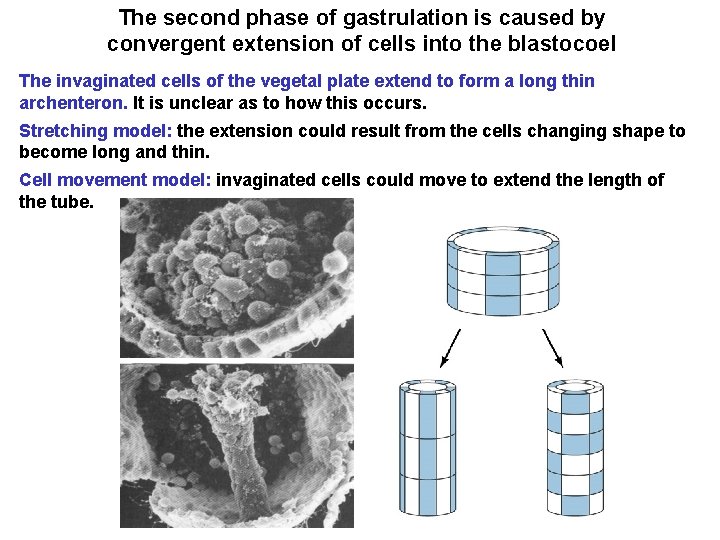 The second phase of gastrulation is caused by convergent extension of cells into the blastocoel

The invaginated cells of the vegetal plate extend to form a long thin archenteron. It is unclear as to how this occurs.

Stretching model: the extension could result from the cells changing shape to become long and thin.

Cell movement model: invaginated cells could move to extend the length of the tube.